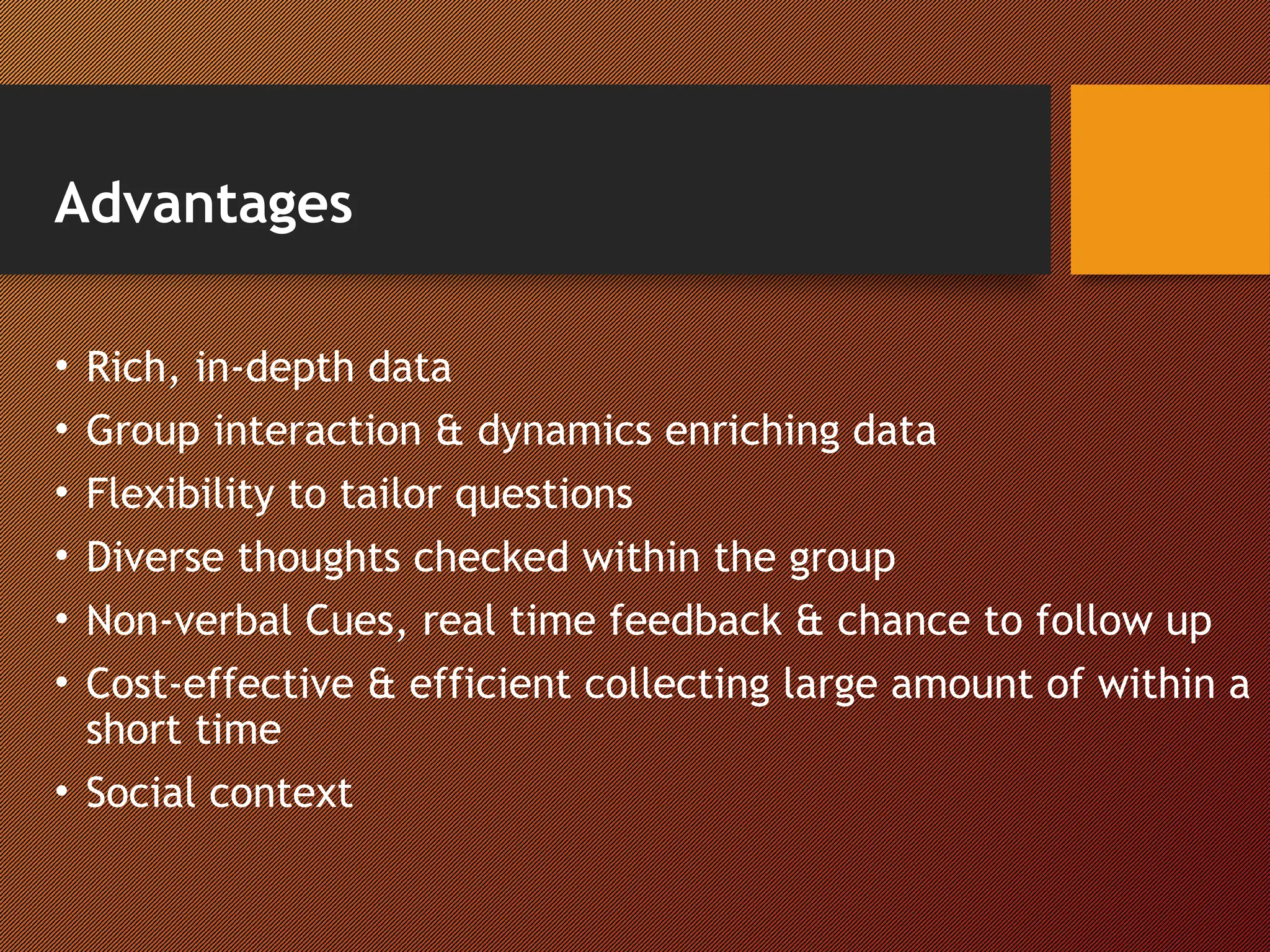 Advantages

• Rich, in-depth data
• Group interaction & dynamics enriching data
• Flexibility to tailor questions
• Diverse thoughts checked within the group
• Non-verbal Cues, real time feedback & chance to follow up
• Cost-effective & efficient collecting large amount of within a short time
• Social context